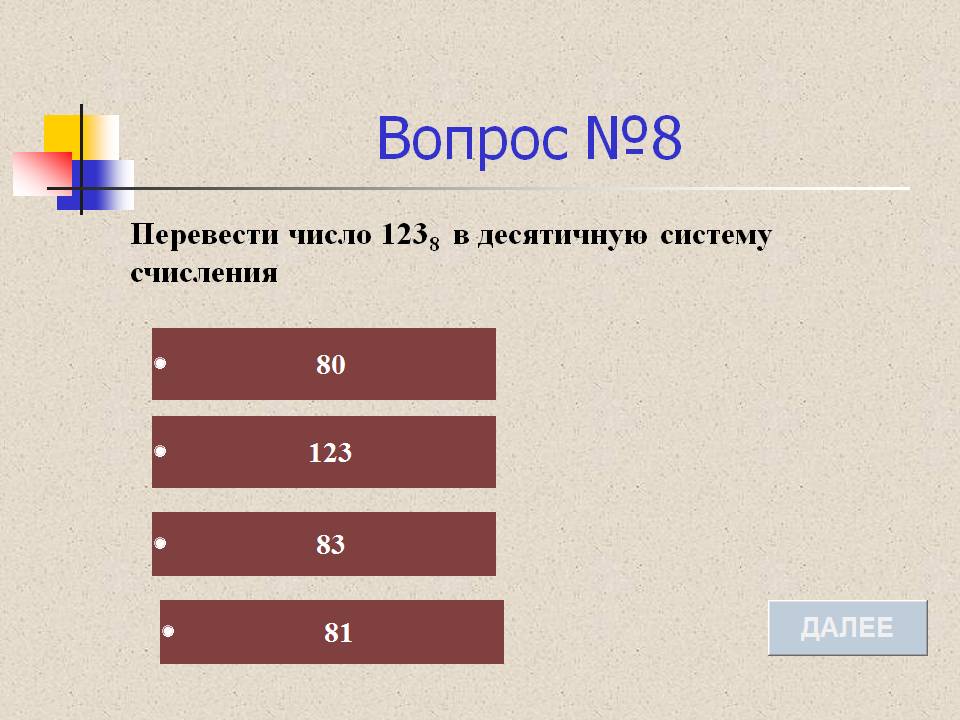 Вопрос №8

Перевести число $123_8$ в десятичную систему счисления

80

123

83

81

ДАЛЕЕ